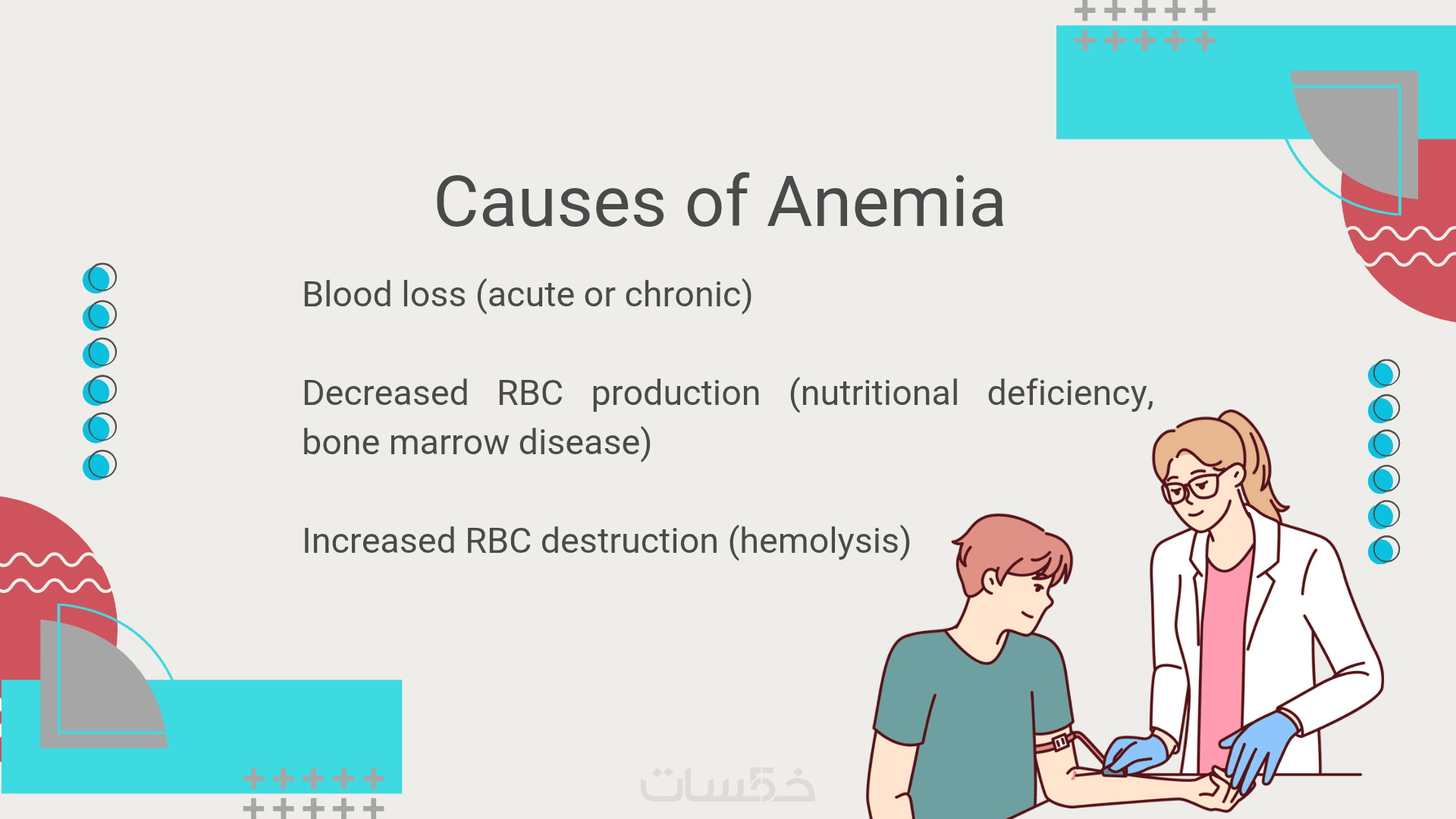 Causes of Anemia

Blood loss (acute or chronic)

Decreased RBC production (nutritional deficiency, bone marrow disease)

Increased RBC destruction (hemolysis)

خمسات